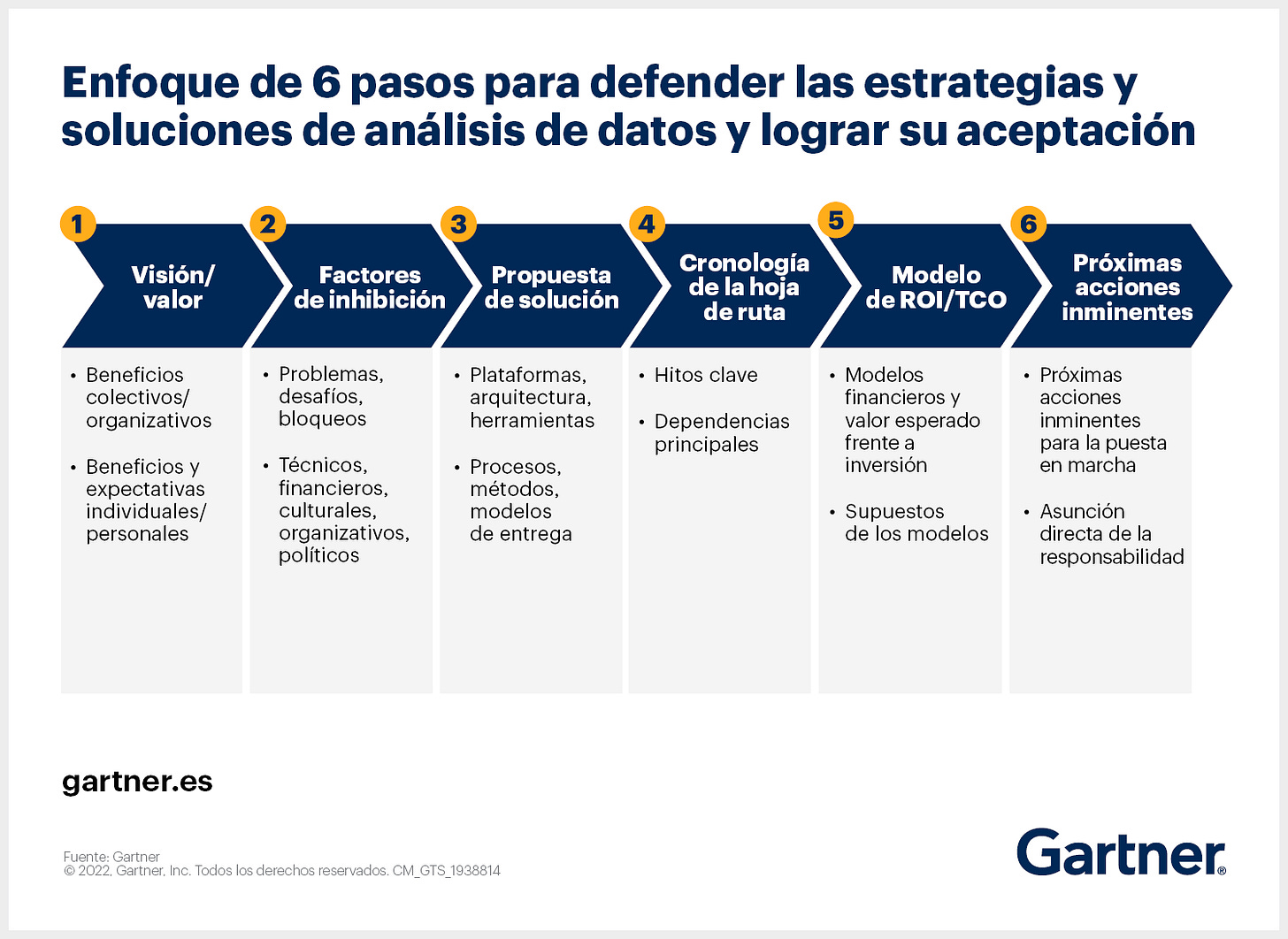 Enfoque de 6 pasos para defender las estrategias y soluciones de análisis de datos y lograr su aceptación

1
Visión/ valor
• Beneficios colectivos/ organizativos
• Beneficios y expectativas individuales/ personales

2
Factores de inhibición
• Problemas, desafíos, bloqueos
• Técnicos, financieros, culturales, organizativos, políticos

3
Propuesta de solución
• Plataformas, arquitectura, herramientas
• Procesos, métodos, modelos de entrega

4
Cronología de la hoja de ruta
• Hitos clave
• Dependencias principales

5
Modelo de ROI/TCO
• Modelos financieros y valor esperado frente a inversión
• Supuestos de los modelos

6
Próximas acciones inminentes
• Próximas acciones inminentes para la puesta en marcha
• Asunción directa de la responsabilidad

gartner.es

Fuente: Gartner
© 2022, Gartner, Inc. Todos los derechos reservados. CM_GTS_1938814

Gartner®